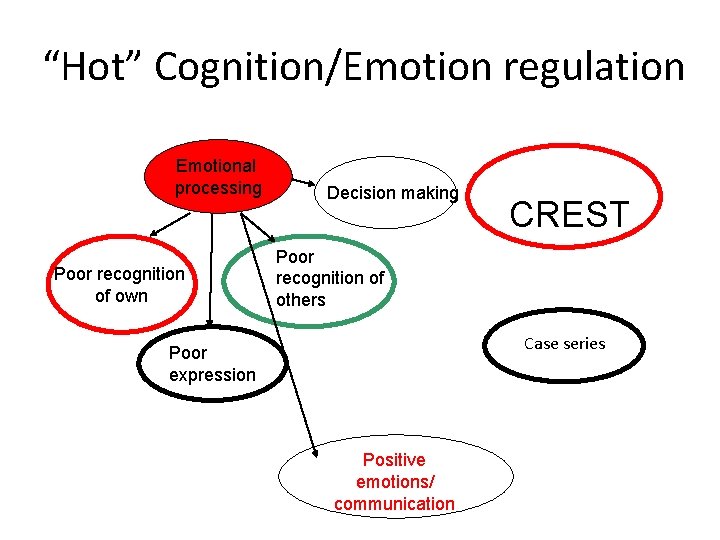 “Hot” Cognition/Emotion regulation

Emotional processing

Decision making

CREST

Poor recognition of own

Poor recognition of others

Poor expression

Case series

Positive emotions/ communication